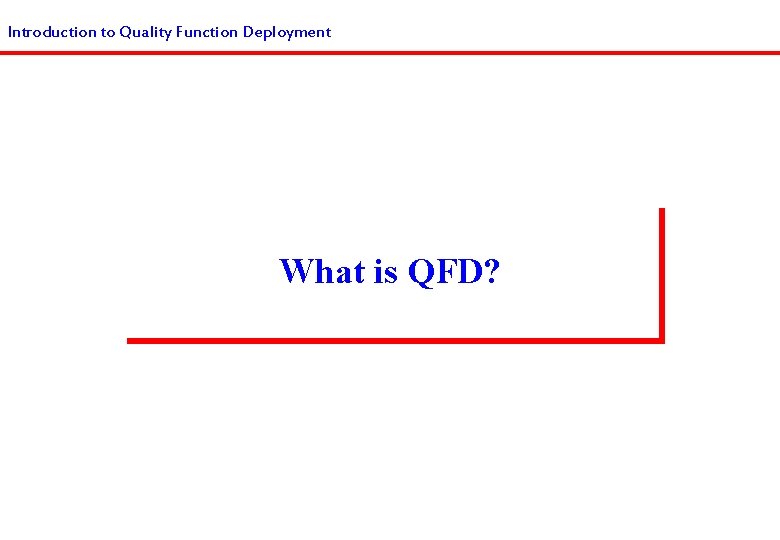 Introduction to Quality Function Deployment

What is QFD?